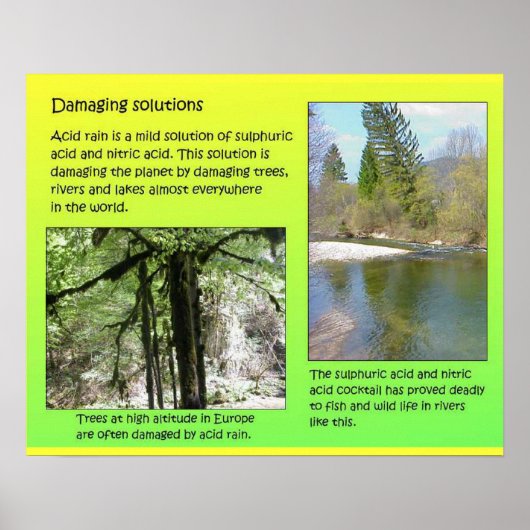 Damaging solutions

Acid rain is a mild solution of sulphuric acid and nitric acid. This solution is damaging the planet by damaging trees, rivers and lakes almost everywhere in the world.

Trees at high altitude in Europe are often damaged by acid rain.

The sulphuric acid and nitric acid cocktail has proved deadly to fish and wild life in rivers like this.